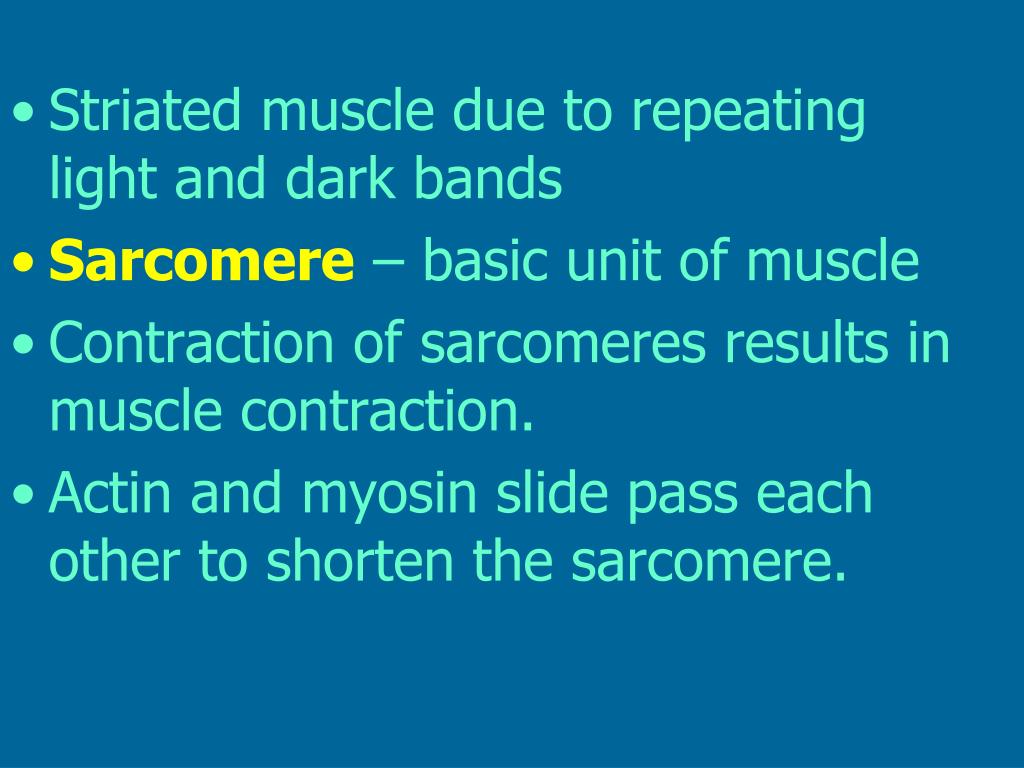 • Striated muscle due to repeating light and dark bands
• Sarcomere – basic unit of muscle
• Contraction of sarcomeres results in muscle contraction.
• Actin and myosin slide pass each other to shorten the sarcomere.